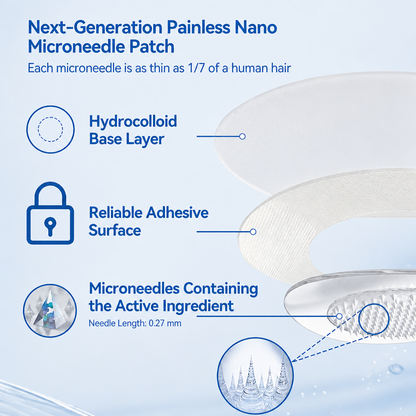 Next-Generation Painless Nano Microneedle Patch

Each microneedle is as thin as 1/7 of a human hair

Hydrocolloid Base Layer

Reliable Adhesive Surface

Microneedles Containing the Active Ingredient

Needle Length: 0.27 mm